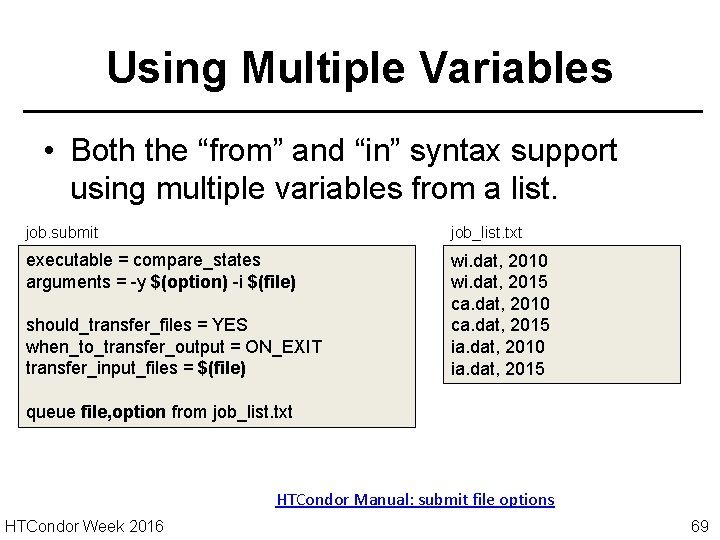 Using Multiple Variables

• Both the “from” and “in” syntax support using multiple variables from a list.

job.submit

executable = compare_states
arguments = -y $(option) -i $(file)

should_transfer_files = YES
when_to_transfer_output = ON_EXIT
transfer_input_files = $(file)

queue file,option from job_list.txt

job_list.txt

wi.dat, 2010
wi.dat, 2015
ca.dat, 2010
ca.dat, 2015
ia.dat, 2010
ia.dat, 2015

HTCondor Manual: submit file options

HTCondor Week 2016

69